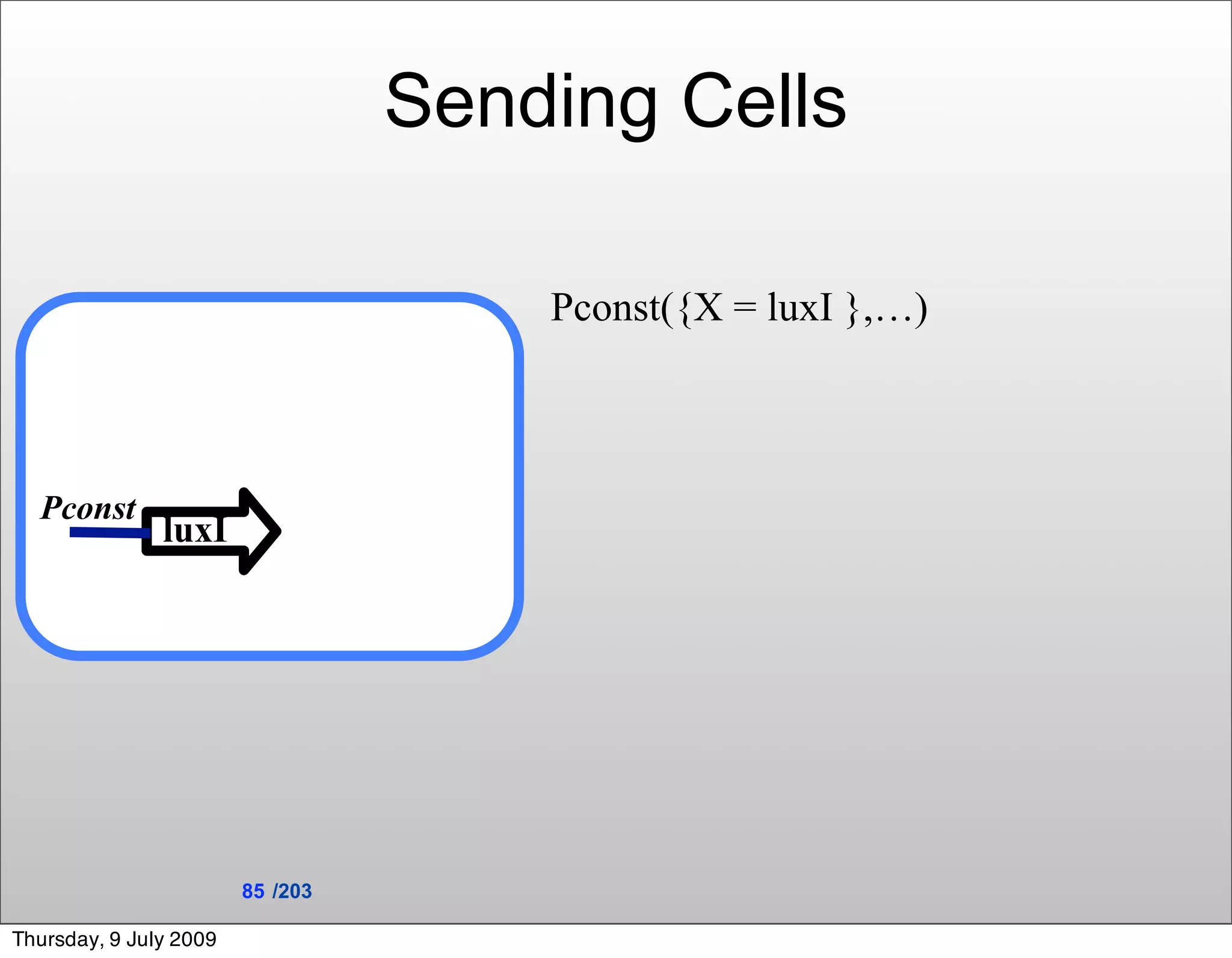 Sending Cells

Pconst({X = luxI },…)

Pconst

luxI

85 /203

Thursday, 9 July 2009